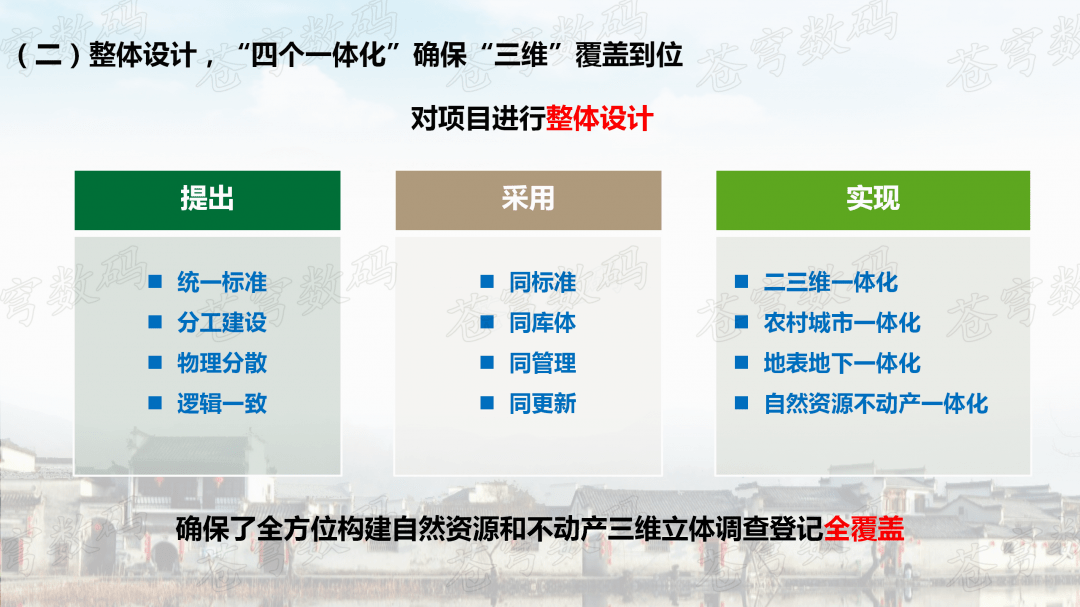 （二）整体设计，“四个一体化”确保“三维”覆盖到位

对项目进行整体设计

提出

■ 统一标准
■ 分工建设
■ 物理分散
■ 逻辑一致

采用

■ 同标准
■ 同库体
■ 同管理
■ 同更新

实现

■ 二三维一体化
■ 农村城市一体化
■ 地表地下一体化
■ 自然资源不动产一体化

确保了全方位构建自然资源和不动产三维立体调查登记全覆盖

苍穹数码